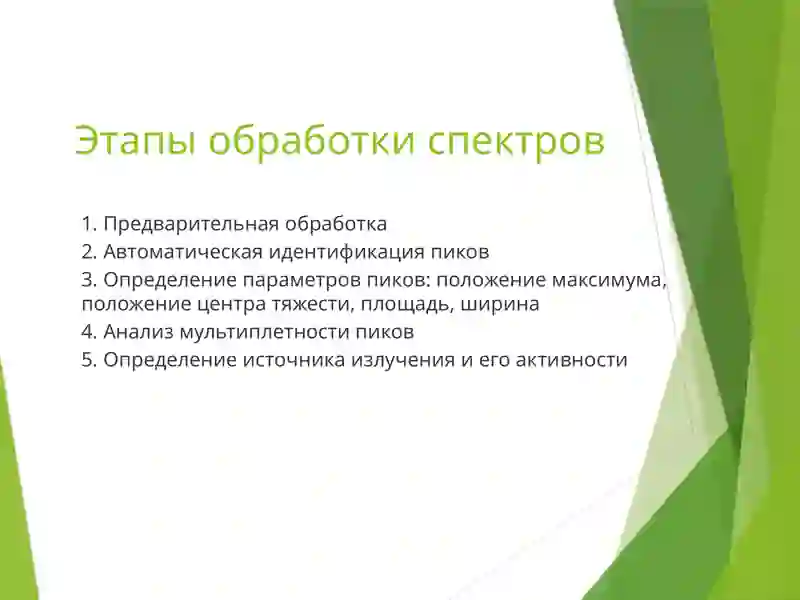 Этапы обработки спектров

1. Предварительная обработка
2. Автоматическая идентификация пиков
3. Определение параметров пиков: положение максимума, положение центра тяжести, площадь, ширина
4. Анализ мультиплетности пиков
5. Определение источника излучения и его активности